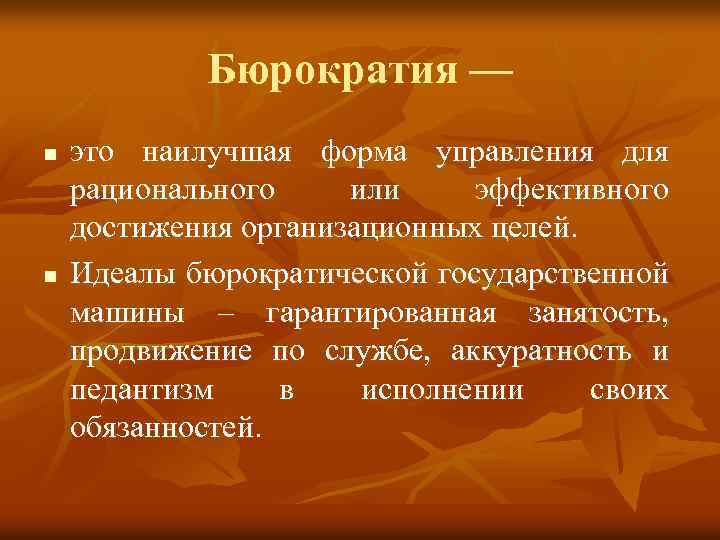 Бюрократия —

▪ это наилучшая форма управления для рационального или эффективного достижения организационных целей.

▪ Идеалы бюрократической государственной машины – гарантированная занятость, продвижение по службе, аккуратность и педантизм в исполнении своих обязанностей.